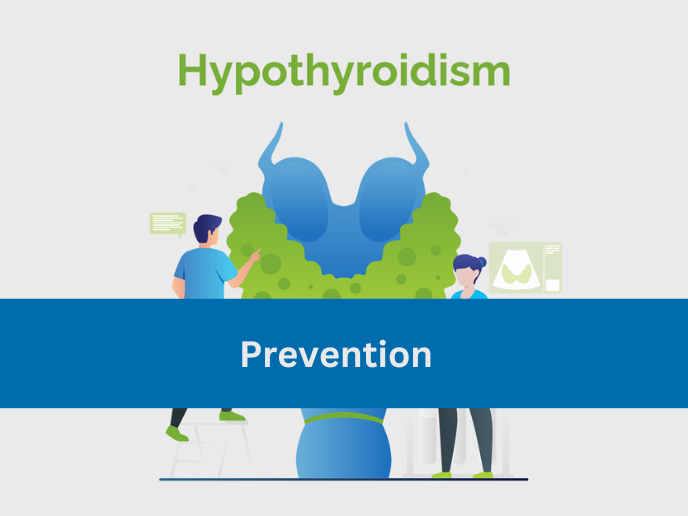 Hypothyroidism

Prevention